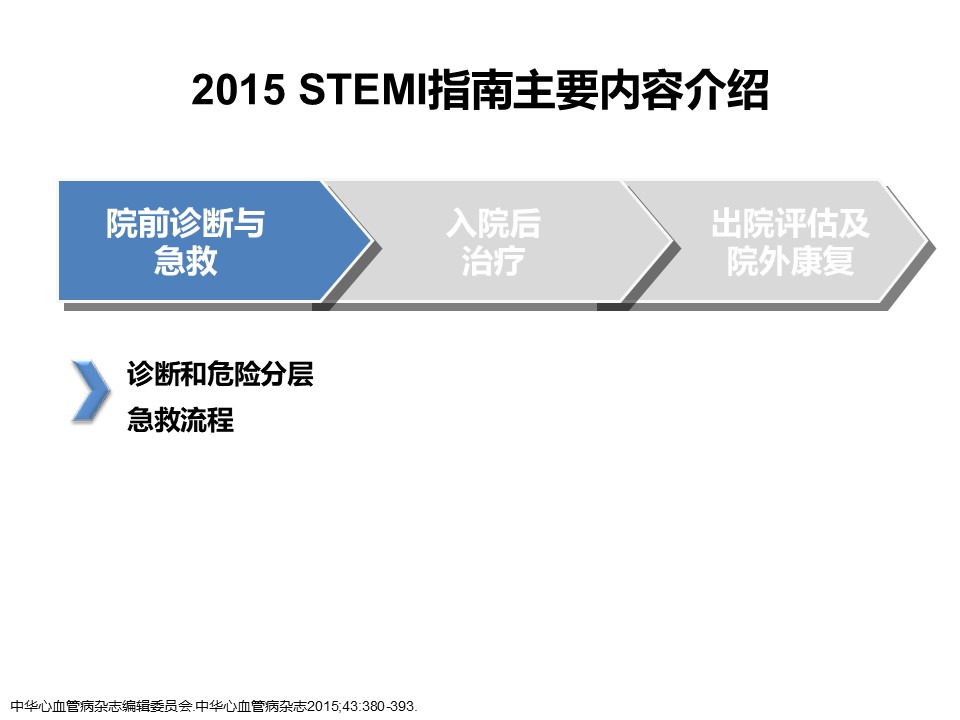 2015 STEMI指南主要内容介绍

院前诊断与急救

入院后治疗

出院评估及院外康复

诊断和危险分层

急救流程

中华心血管病杂志编辑委员会.中华心血管病杂志2015;43:380-393.